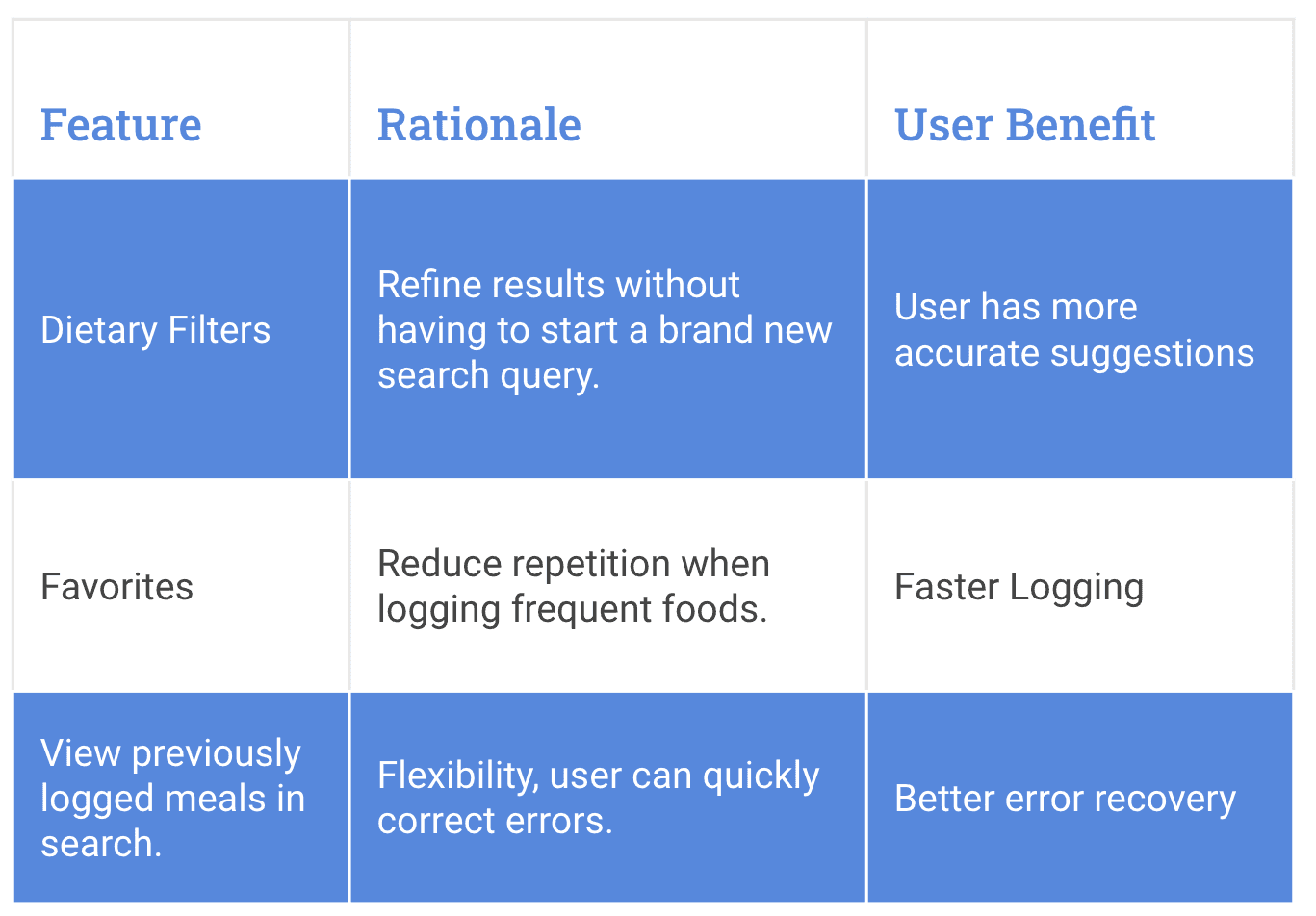 | Feature | Rationale | User Benefit |
|---|---|---|
| Dietary Filters | Refine results without having to start a brand new search query. | User has more accurate suggestions |
| Favorites | Reduce repetition when logging frequent foods. | Faster Logging |
| View previously logged meals in search. | Flexibility, user can quickly correct errors. | Better error recovery |